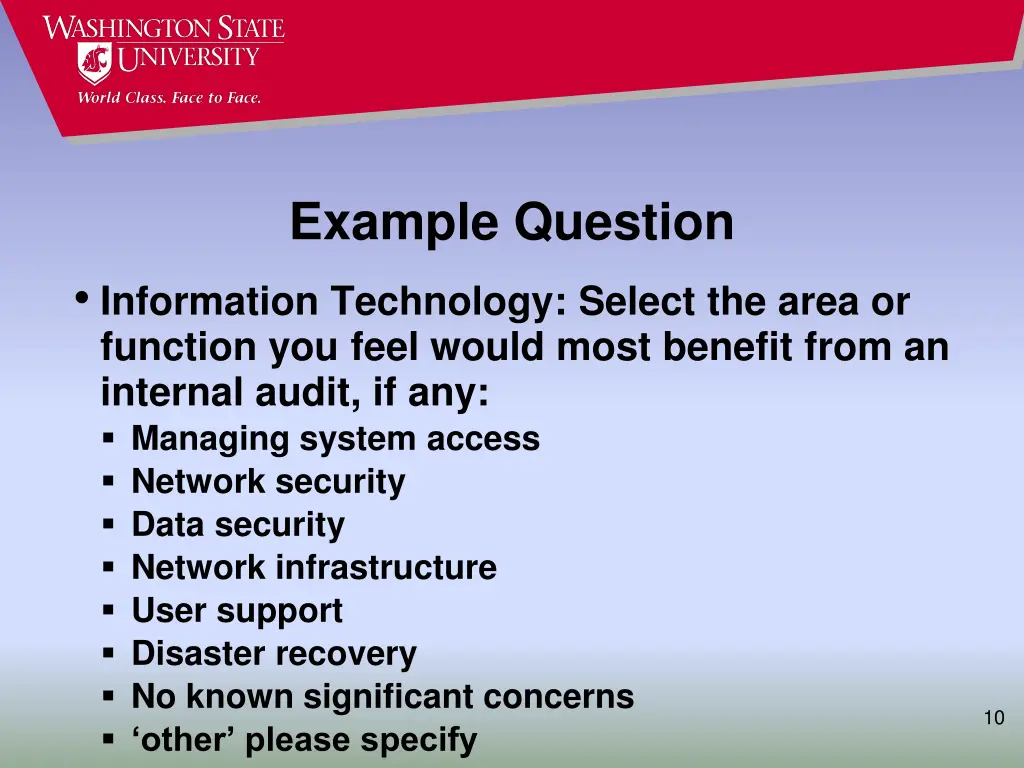 WASHINGTON STATE
UNIVERSITY
World Class. Face to Face.

Example Question

• Information Technology: Select the area or function you feel would most benefit from an internal audit, if any:
  ▪ Managing system access
  ▪ Network security
  ▪ Data security
  ▪ Network infrastructure
  ▪ User support
  ▪ Disaster recovery
  ▪ No known significant concerns
  ▪ ‘other’ please specify

10